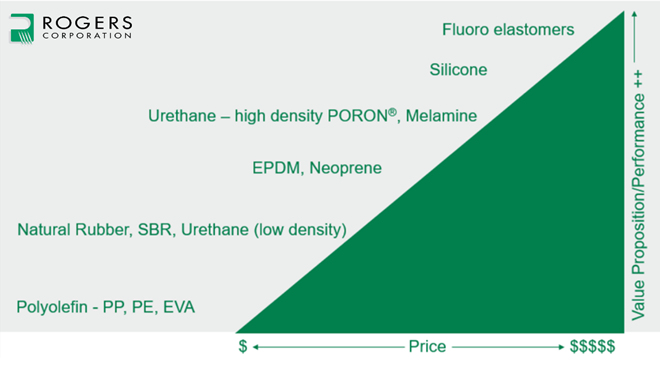 ROGERS
CORPORATION

Fluoro elastomers

Silicone

Urethane – high density PORON®, Melamine

EPDM, Neoprene

Natural Rubber, SBR, Urethane (low density)

Polyolefin - PP, PE, EVA

Value Proposition/Performance ++

$ Price $$$$$